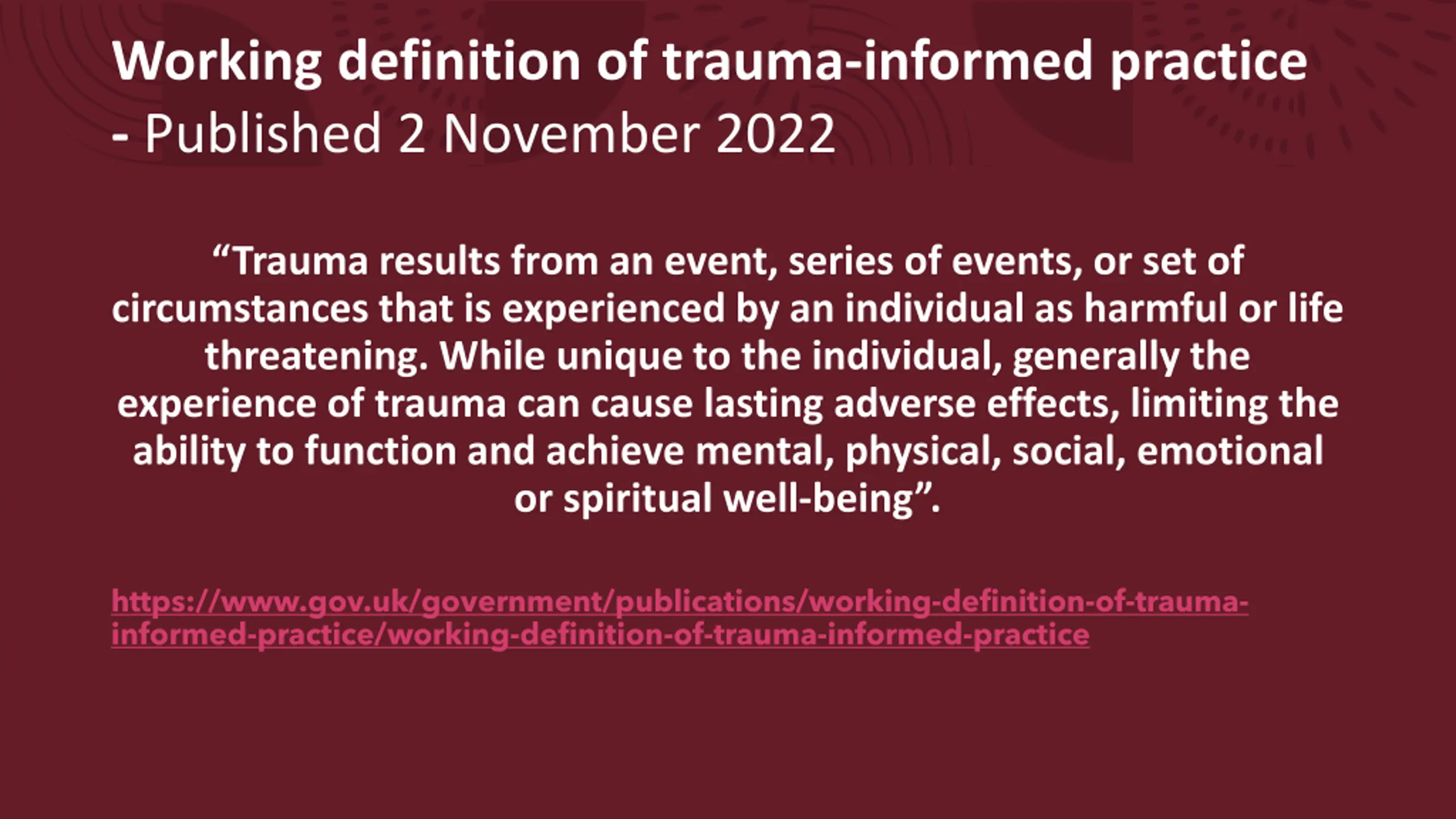 Working definition of trauma-informed practice
- Published 2 November 2022

“Trauma results from an event, series of events, or set of circumstances that is experienced by an individual as harmful or life threatening. While unique to the individual, generally the experience of trauma can cause lasting adverse effects, limiting the ability to function and achieve mental, physical, social, emotional or spiritual well-being”.

https://www.gov.uk/government/publications/working-definition-of-trauma-informed-practice/working-definition-of-trauma-informed-practice